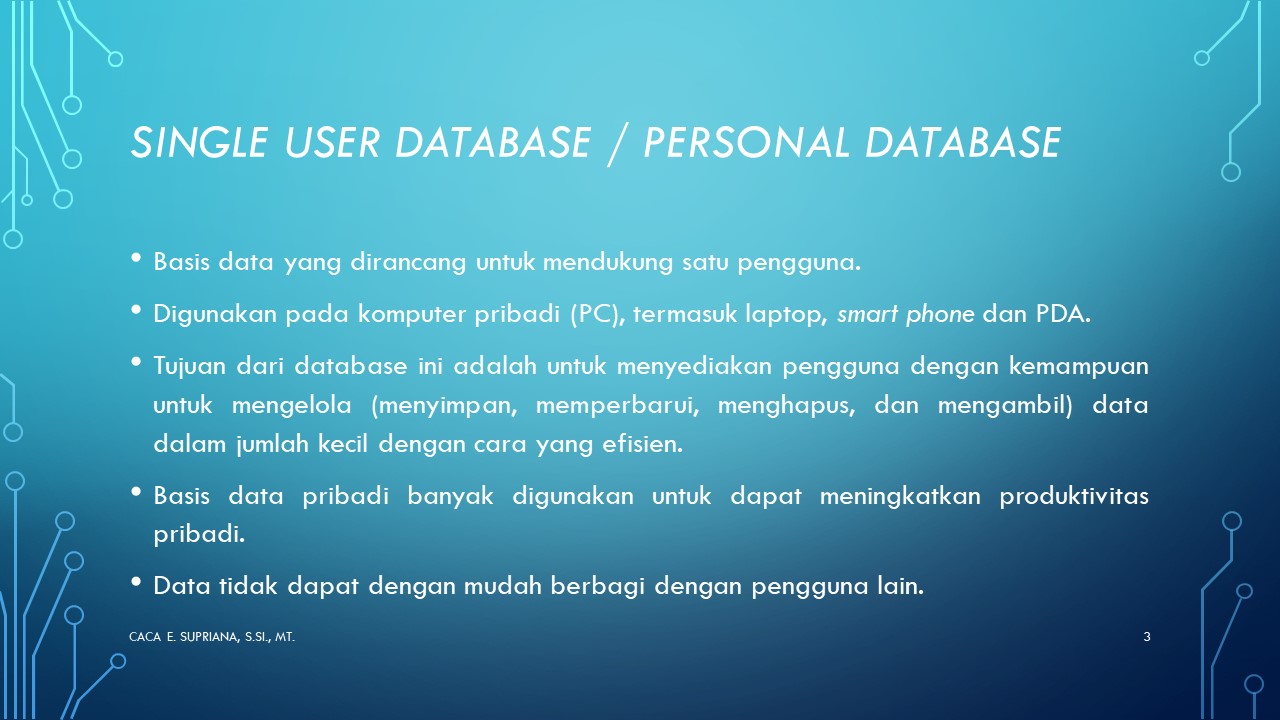 SINGLE USER DATABASE / PERSONAL DATABASE

• Basis data yang dirancang untuk mendukung satu pengguna.

• Digunakan pada komputer pribadi (PC), termasuk laptop, smart phone dan PDA.

• Tujuan dari database ini adalah untuk menyediakan pengguna dengan kemampuan untuk mengelola (menyimpan, memperbarui, menghapus, dan mengambil) data dalam jumlah kecil dengan cara yang efisien.

• Basis data pribadi banyak digunakan untuk dapat meningkatkan produktivitas pribadi.

• Data tidak dapat dengan mudah berbagi dengan pengguna lain.

CACA E. SUPRIANA, S.SI., MT.

3